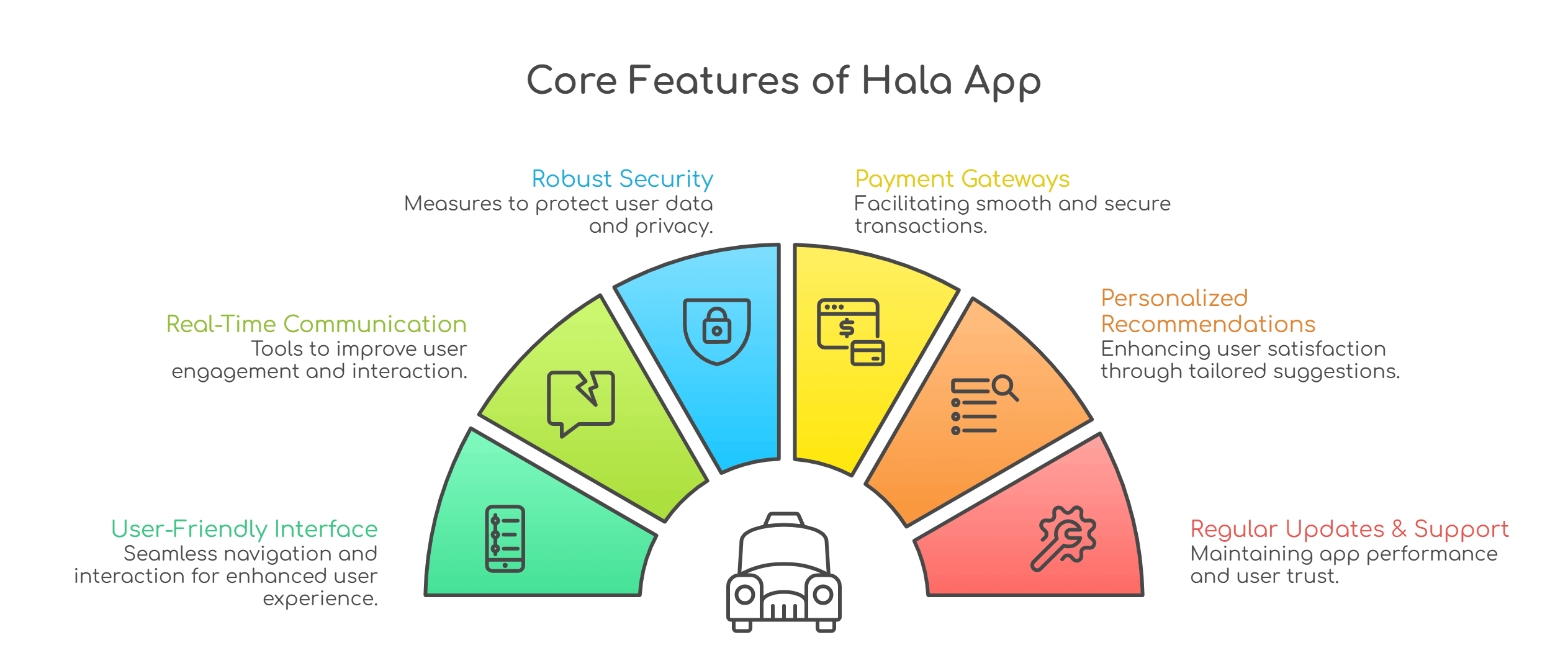 Core Features of Hala App

Robust Security
Measures to protect user data and privacy.

Payment Gateways
Facilitating smooth and secure transactions.

Real-Time Communication
Tools to improve user engagement and interaction.

Personalized Recommendations
Enhancing user satisfaction through tailored suggestions.

User-Friendly Interface
Seamless navigation and interaction for enhanced user experience.

Regular Updates & Support
Maintaining app performance and user trust.